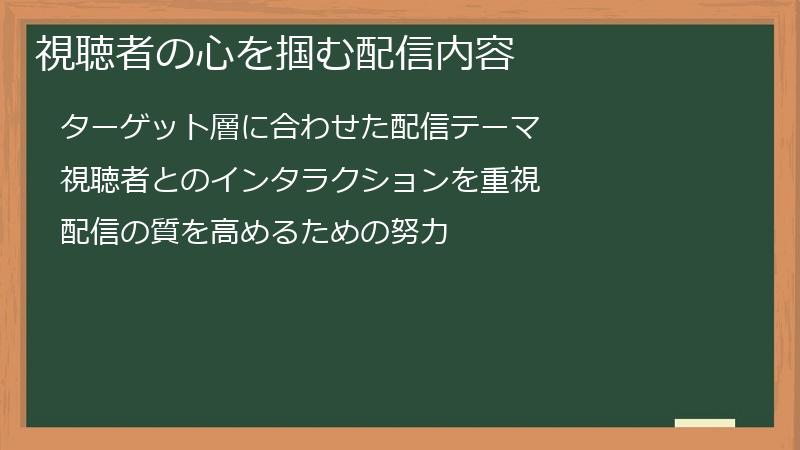 視聴者の心を掴む配信内容

ターゲット層に合わせた配信テーマ

視聴者とのインタラクションを重視

配信の質を高めるための努力